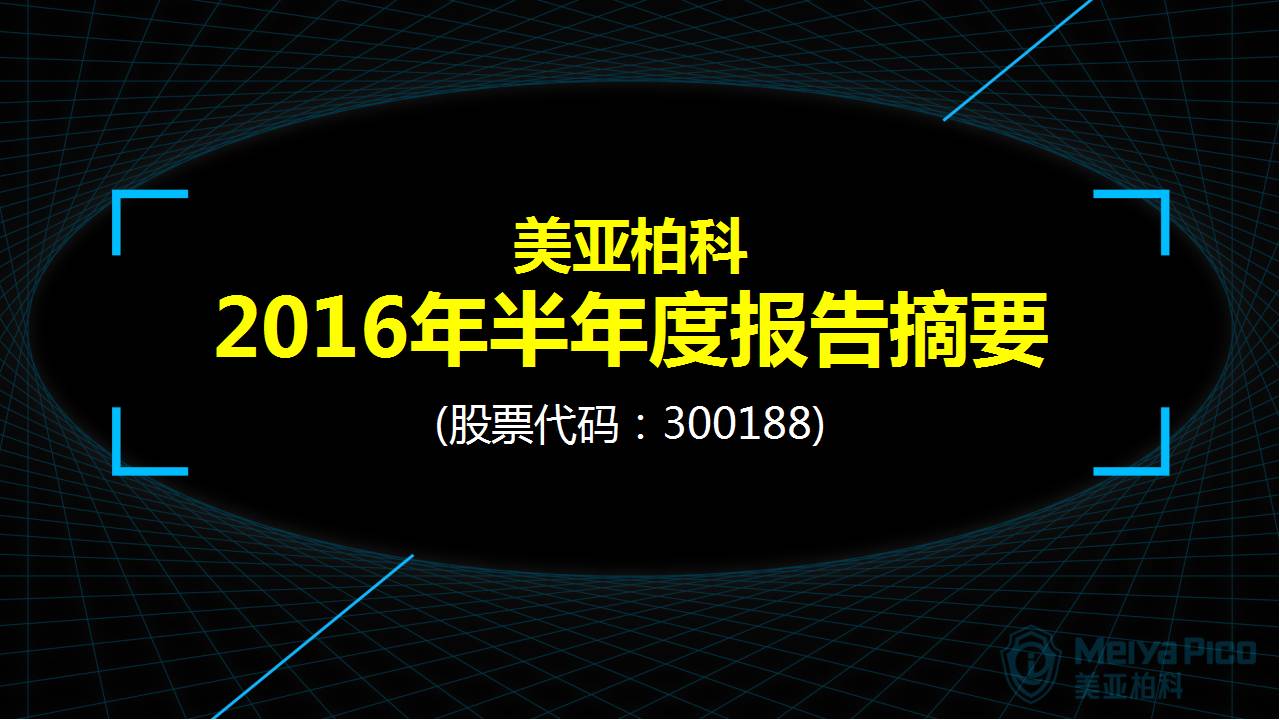 美亚柏科
2016年半年度报告摘要
(股票代码：300188)

Meiya Pico
美亚柏科